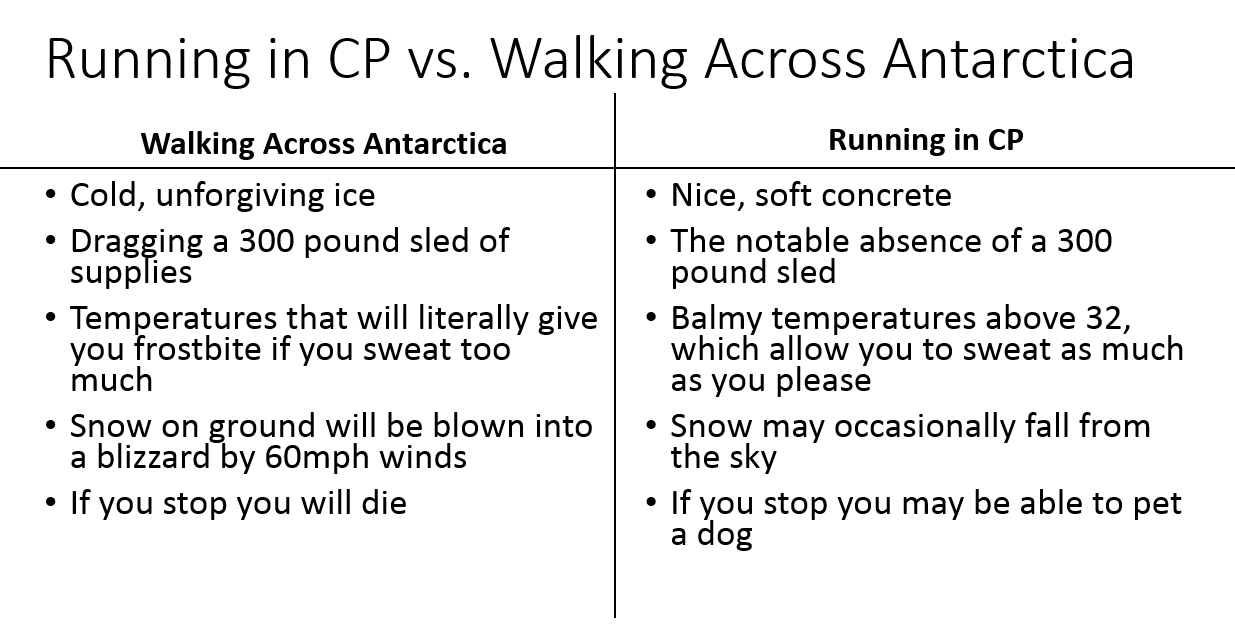 Running in CP vs. Walking Across Antarctica

| Walking Across Antarctica | Running in CP |
|---|---|
| • Cold, unforgiving ice | • Nice, soft concrete |
| • Dragging a 300 pound sled of supplies | • The notable absence of a 300 pound sled |
| • Temperatures that will literally give you frostbite if you sweat too much | • Balmy temperatures above 32, which allow you to sweat as much as you please |
| • Snow on ground will be blown into a blizzard by 60mph winds | • Snow may occasionally fall from the sky |
| • If you stop you will die | • If you stop you may be able to pet a dog |